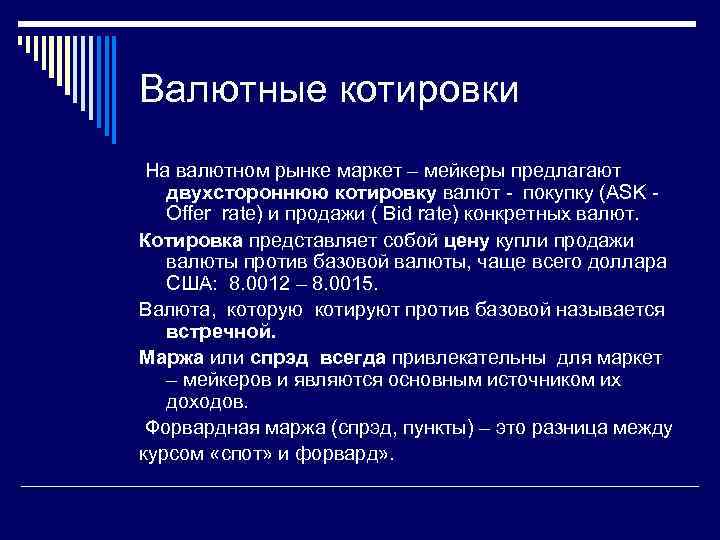 Валютные котировки

На валютном рынке маркет – мейкеры предлагают двухстороннюю котировку валют - покупку (ASK - Offer rate) и продажи ( Bid rate) конкретных валют.

Котировка представляет собой цену купли продажи валюты против базовой валюты, чаще всего доллара США: 8.0012 – 8.0015.

Валюта, которую котируют против базовой называется встречной.

Маржа или спрэд всегда привлекательны для маркет – мейкеров и являются основным источником их доходов.

Форвардная маржа (спрэд, пункты) – это разница между курсом «спот» и форвард».